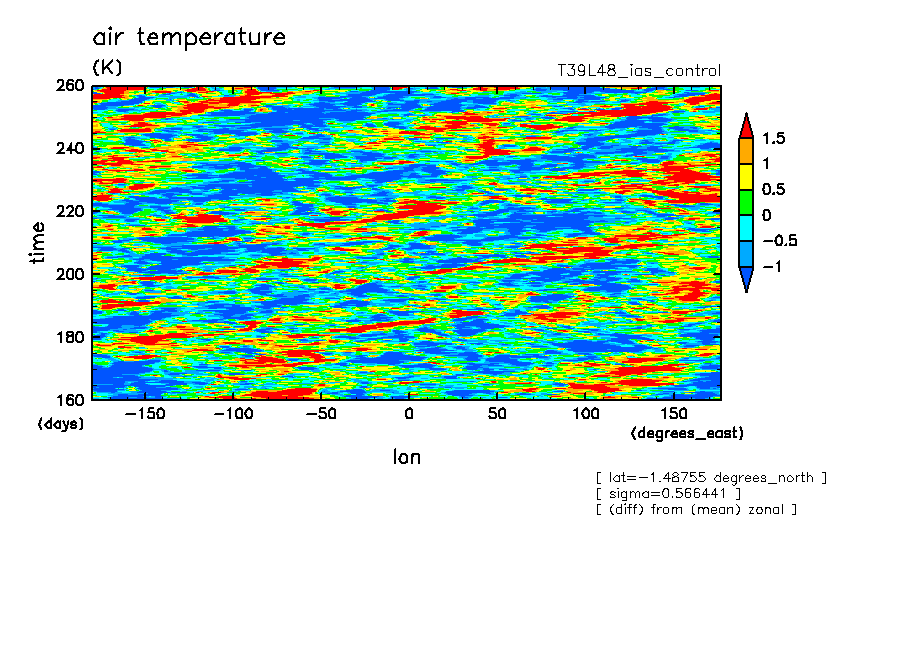 air temperature
(K)
T39L48_ias_control

260
240
220
200
180
160
time
(days)

−150 −100 −50 0 50 100 150
(degrees_east)
lon

1.5
1
0.5
0
−0.5
−1

[ lat=−1.48755 degrees_north ]
[ sigma=0.566441 ]
[ (diff) from (mean) zonal ]